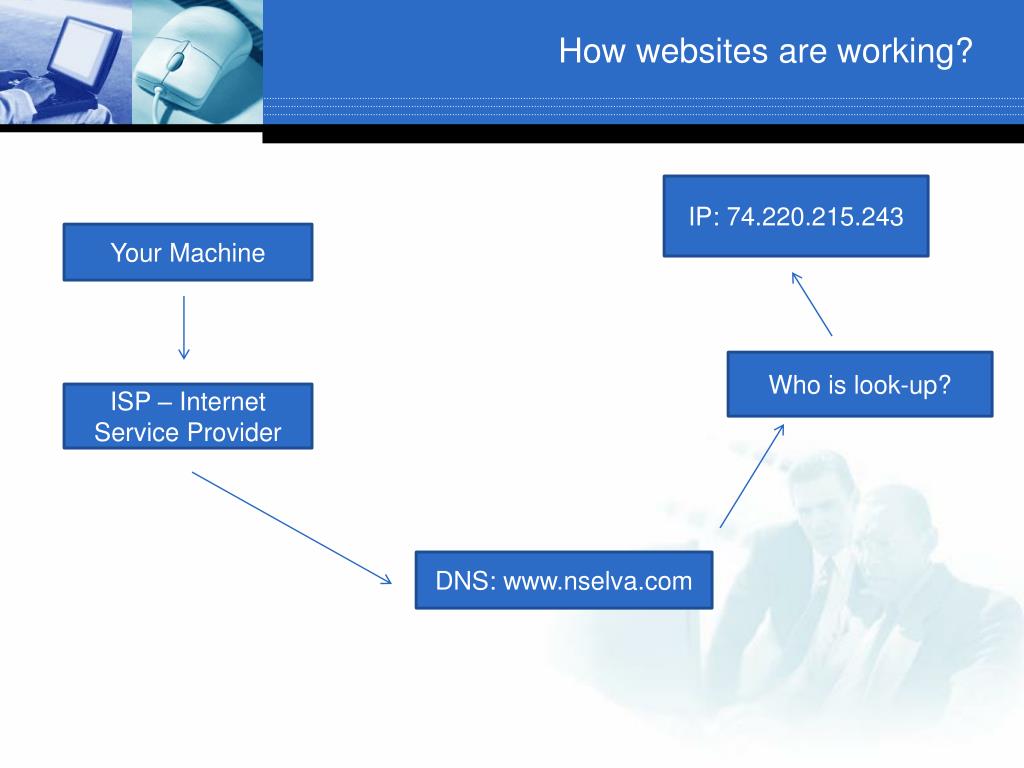 How websites are working?

Your Machine

ISP – Internet Service Provider

DNS: www.nselva.com

Who is look-up?

IP: 74.220.215.243